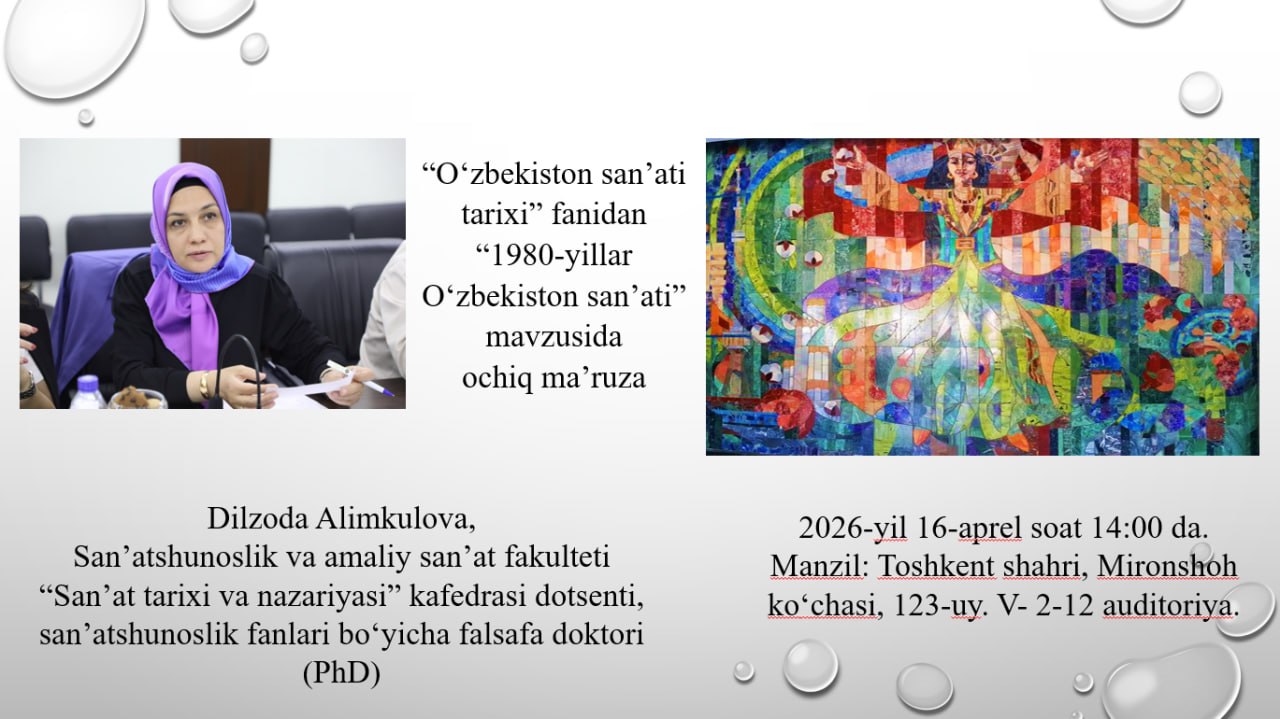 “O‘zbekiston san’ati tarixi” fanidan “1980-yillar O‘zbekiston san’ati” mavzusida ochiq ma’ruza

Dilzoda Alimkulova,
San’atshunoslik va amaliy san’at fakulteti
“San’at tarixi va nazariyasi” kafedrasi dotsenti,
san’atshunoslik fanlari bo‘yicha falsafa doktori
(PhD)

2026-yil 16-aprel soat 14:00 da.
Manzil: Toshkent shahri, Mironshoh ko‘chasi, 123-uy. V- 2-12 auditoriya.